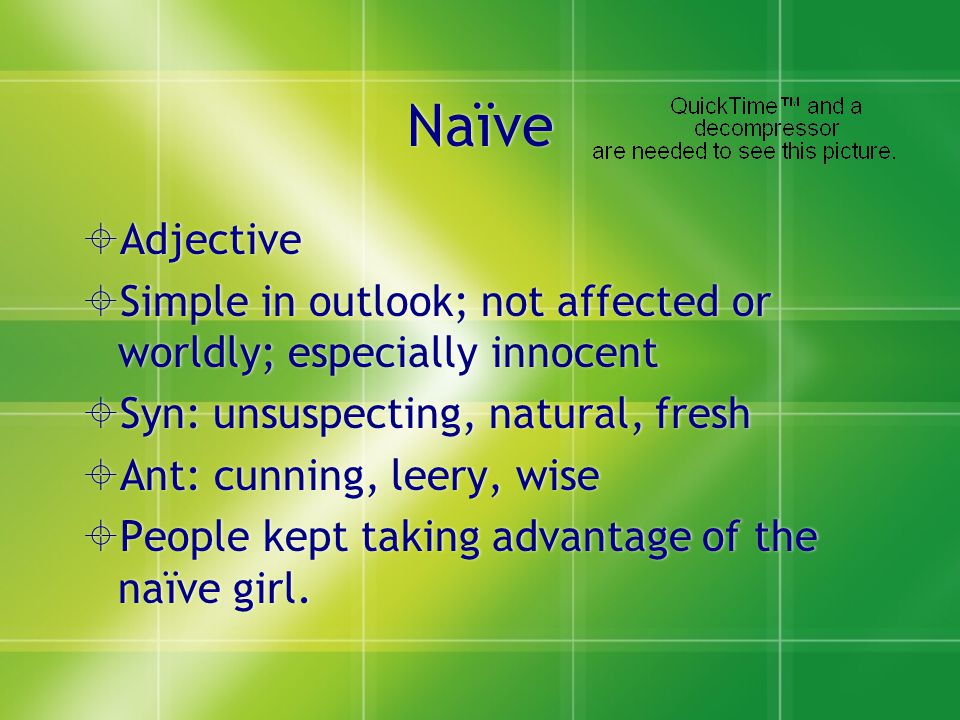 Naïve

QuickTime™ and a decompressor are needed to see this picture.

Adjective

Simple in outlook; not affected or worldly; especially innocent

Syn: unsuspecting, natural, fresh

Ant: cunning, leery, wise

People kept taking advantage of the naïve girl.